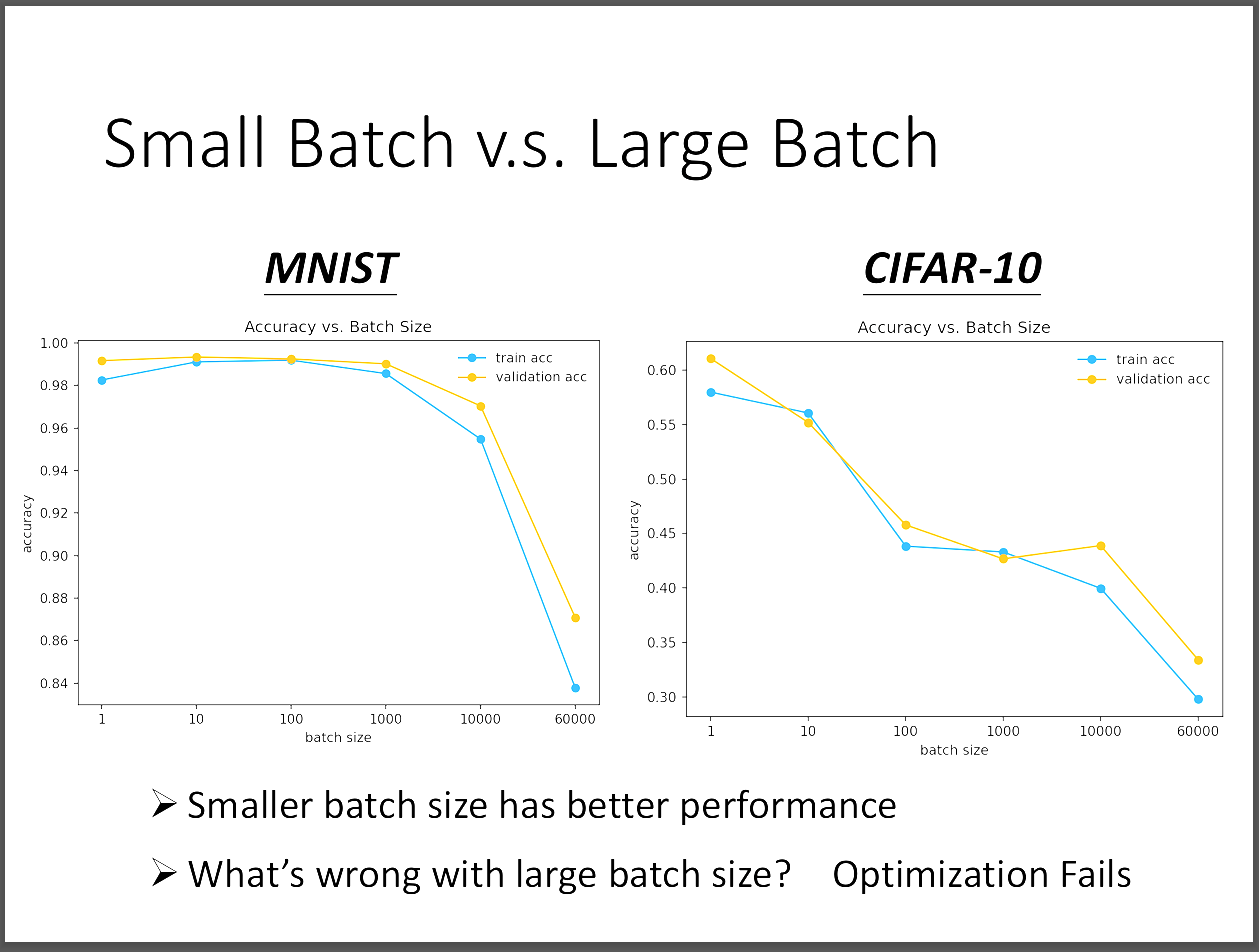 Small Batch v.s. Large Batch

MNIST

Accuracy vs. Batch Size

train acc
validation acc

1.00
0.98
0.96
0.94
0.92
0.90
0.88
0.86
0.84

accuracy

1 10 100 1000 10000 60000

batch size

CIFAR-10

Accuracy vs. Batch Size

train acc
validation acc

0.60
0.55
0.50
0.45
0.40
0.35
0.30

accuracy

1 10 100 1000 10000 60000

batch size

➢ Smaller batch size has better performance

➢ What's wrong with large batch size? Optimization Fails